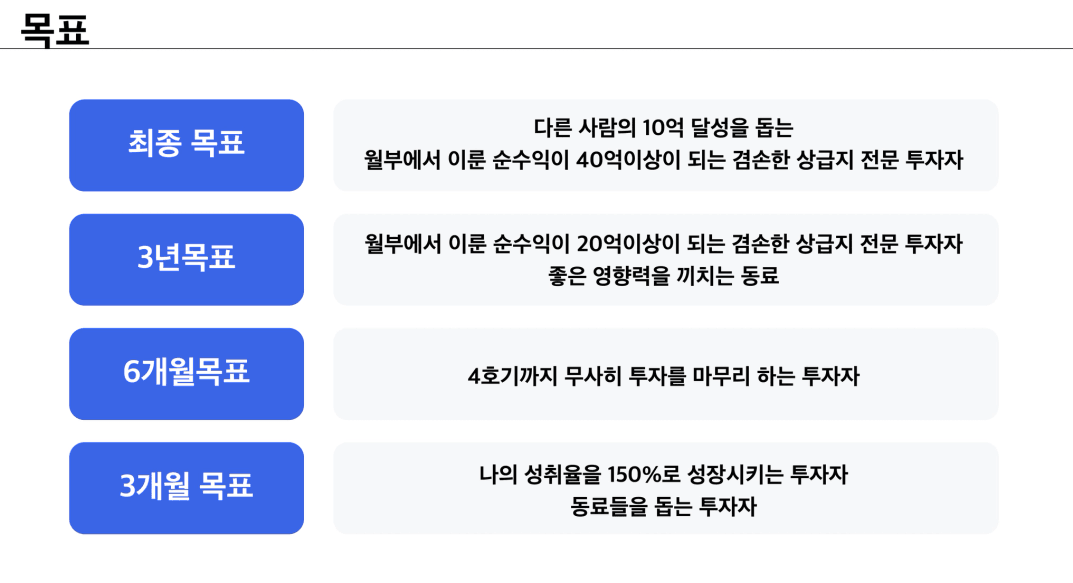 목표

최종 목표

다른 사람의 10억 달성을 돕는
월부에서 이룬 순수익이 40억이상이 되는 겸손한 상급지 전문 투자자

3년목표

월부에서 이룬 순수익이 20억이상이 되는 겸손한 상급지 전문 투자자
좋은 영향력을 끼치는 동료

6개월목표

4호기까지 무사히 투자를 마무리 하는 투자자

3개월 목표

나의 성취율을 150%로 성장시키는 투자자
동료들을 돕는 투자자